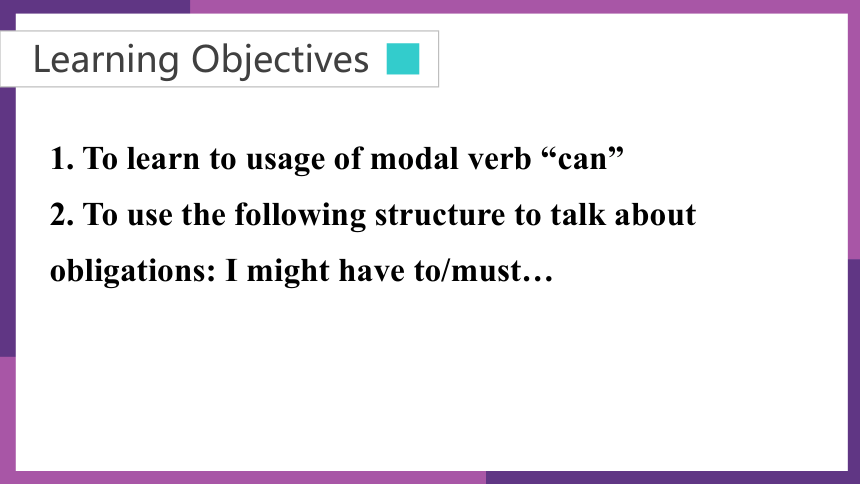 Learning Objectives

1. To learn to usage of modal verb “can”

2. To use the following structure to talk about obligations: I might have to/must…